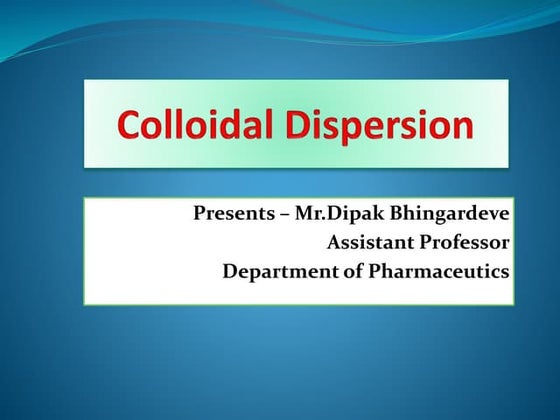 Colloidal Dispersion

Presents – Mr.Dipak Bhingardeve
Assistant Professor
Department of Pharmaceutics